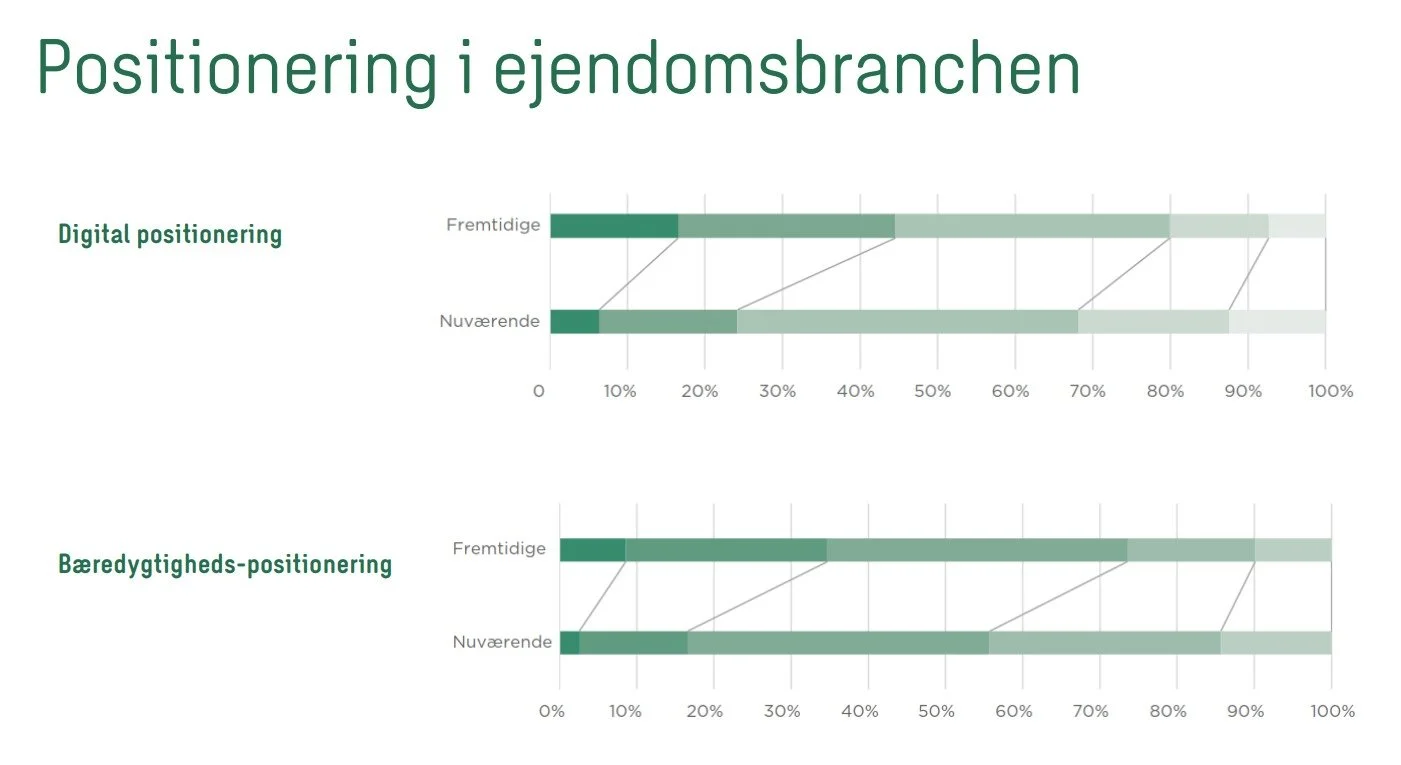 Positionering i ejendomsbranchen

Digital positionering

Fremtidige

Nuværende

0 10% 20% 30% 40% 50% 60% 70% 80% 90% 100%

Bæredygtigheds-positionering

Fremtidige

Nuværende

0% 10% 20% 30% 40% 50% 60% 70% 80% 90% 100%